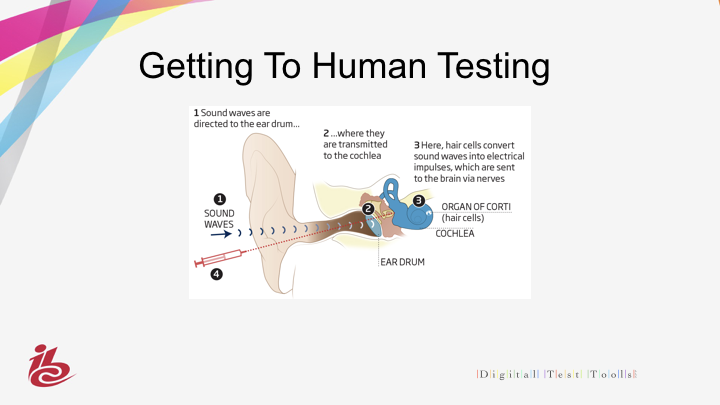 Getting To Human Testing

1 Sound waves are directed to the ear drum...

2 ...where they are transmitted to the cochlea

3 Here, hair cells convert sound waves into electrical impulses, which are sent to the brain via nerves

1

SOUND WAVES

2

3

ORGAN OF CORTI (hair cells)

COCHLEA

EAR DRUM

4

ibc

Digital Test Tools